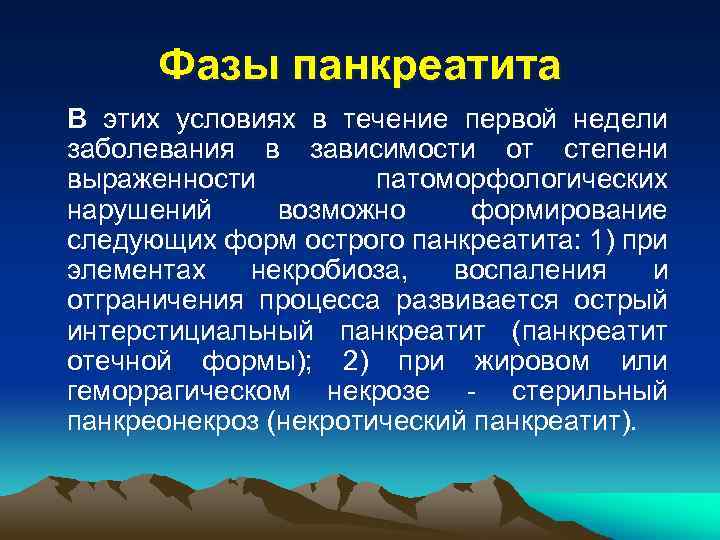 Фазы панкреатита

В этих условиях в течение первой недели заболевания в зависимости от степени выраженности патоморфологических нарушений возможно формирование следующих форм острого панкреатита: 1) при элементах некробиоза, воспаления и отграничения процесса развивается острый интерстициальный панкреатит (панкреатит отечной формы); 2) при жировом или геморрагическом некрозе - стерильный панкреонекроз (некротический панкреатит).